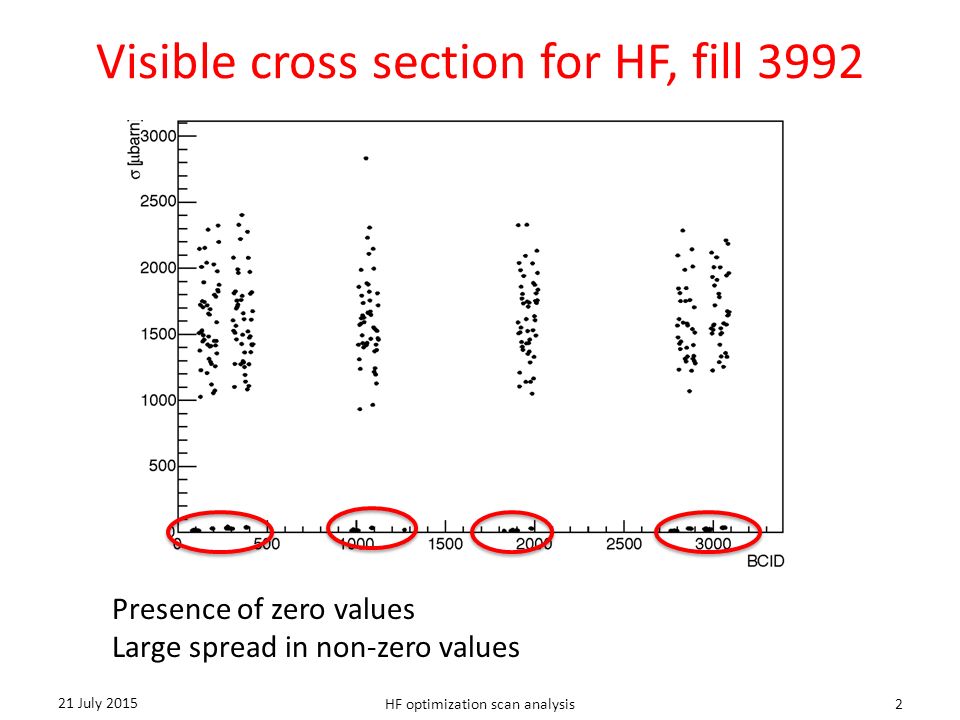 Visible cross section for HF, fill 3992

σ [μbarn]

3000
2500
2000
1500
1000
500

0
500
1000
1500
2000
2500
3000
BCID

Presence of zero values
Large spread in non-zero values

21 July 2015
HF optimization scan analysis
2